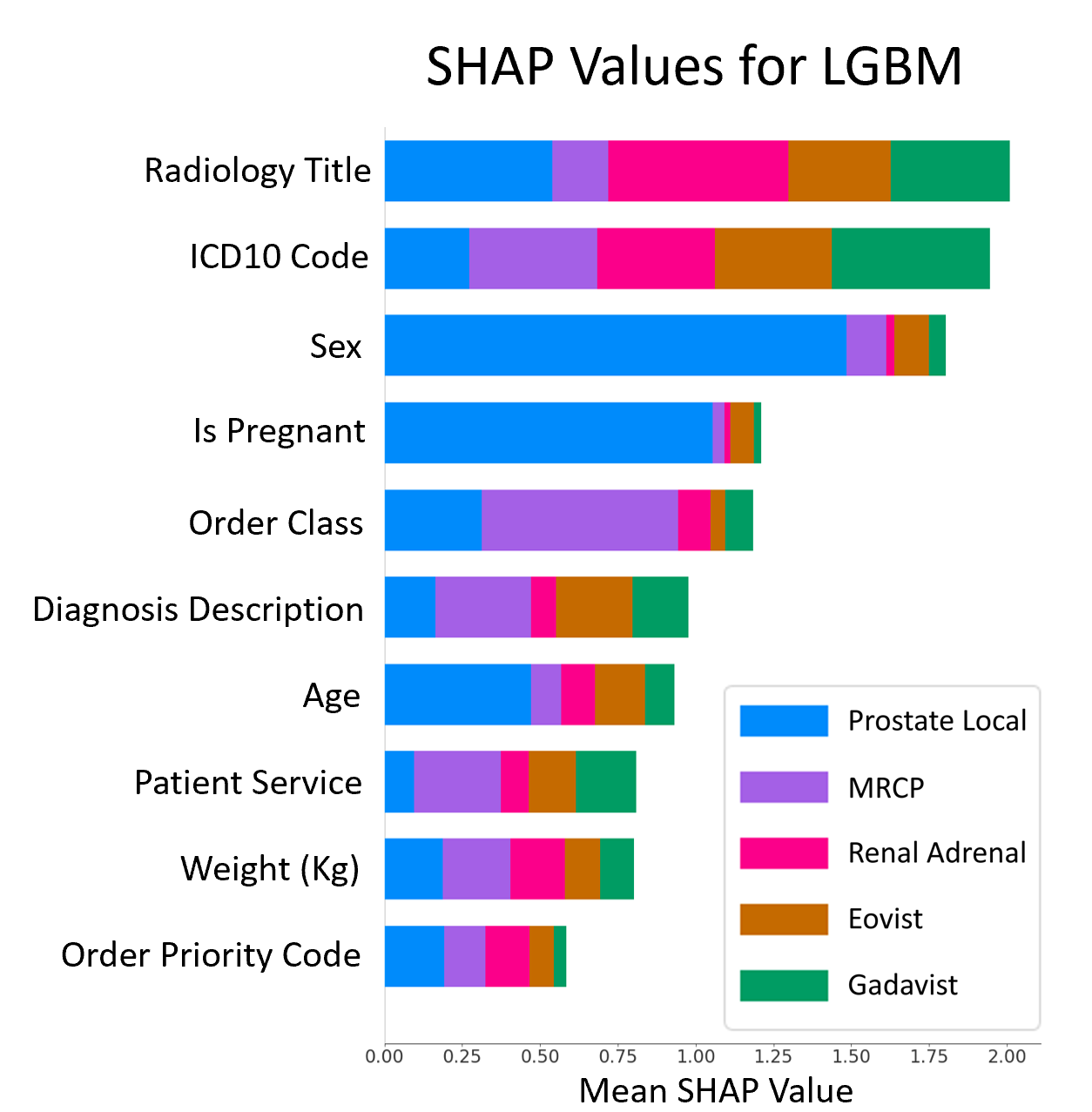 SHAP Values for LGBM

Radiology Title
ICD10 Code
Sex
Is Pregnant
Order Class
Diagnosis Description
Age
Patient Service
Weight (Kg)
Order Priority Code

Prostate Local
MRCP
Renal Adrenal
Eovist
Gadavist

0.00 0.25 0.50 0.75 1.00 1.25 1.50 1.75 2.00
Mean SHAP Value